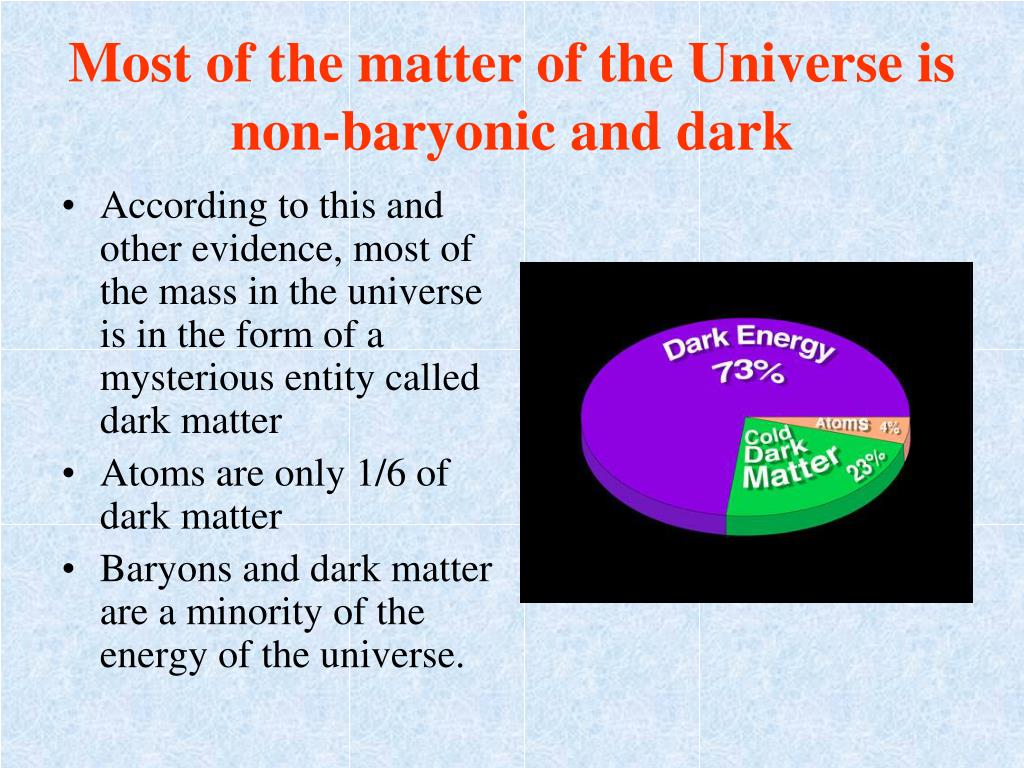 Most of the matter of the Universe is non-baryonic and dark

• According to this and other evidence, most of the mass in the universe is in the form of a mysterious entity called dark matter
• Atoms are only 1/6 of dark matter
• Baryons and dark matter are a minority of the energy of the universe.

Dark Energy 73%
Atoms 4%
Cold Dark Matter 23%